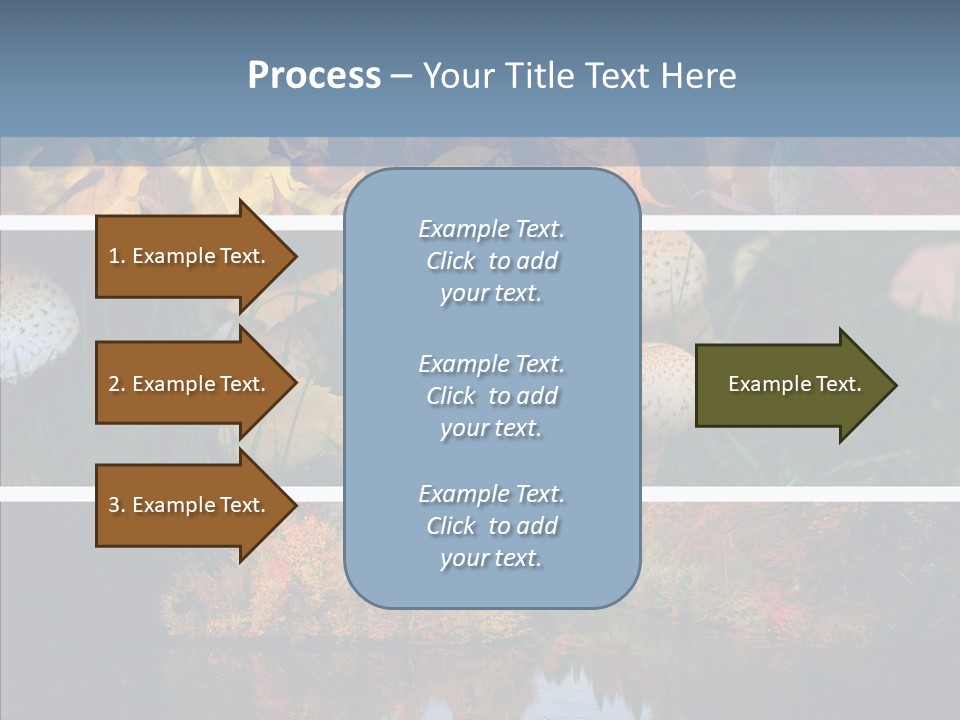 Process – Your Title Text Here

1. Example Text.

2. Example Text.

3. Example Text.

Example Text. Click to add your text.

Example Text. Click to add your text.

Example Text. Click to add your text.

Example Text.